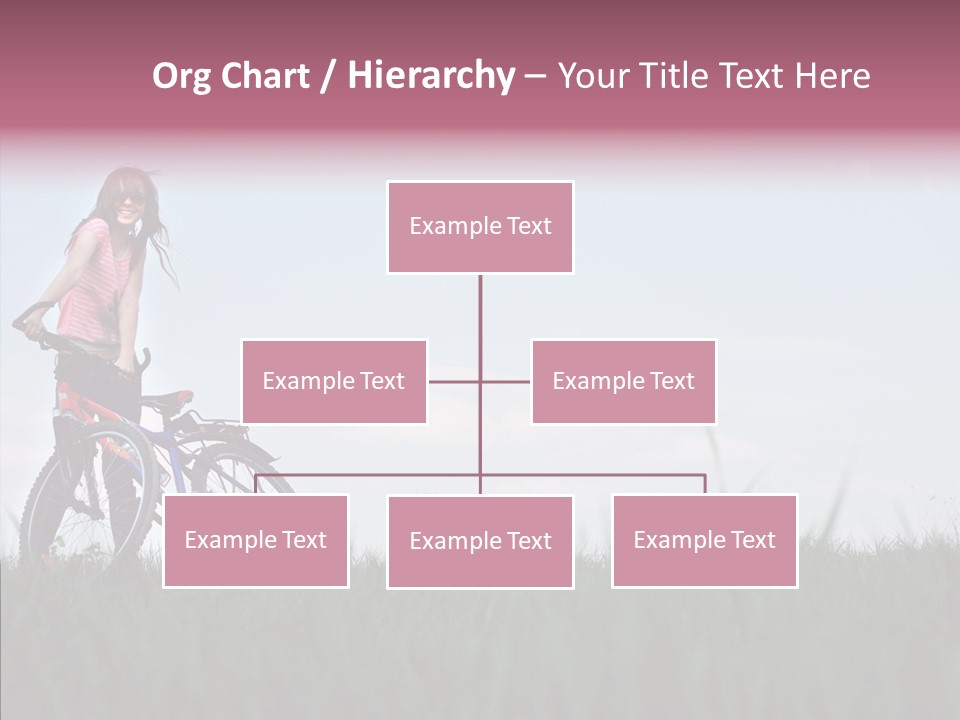 Org Chart / Hierarchy – Your Title Text Here

Example Text

Example Text

Example Text

Example Text

Example Text

Example Text